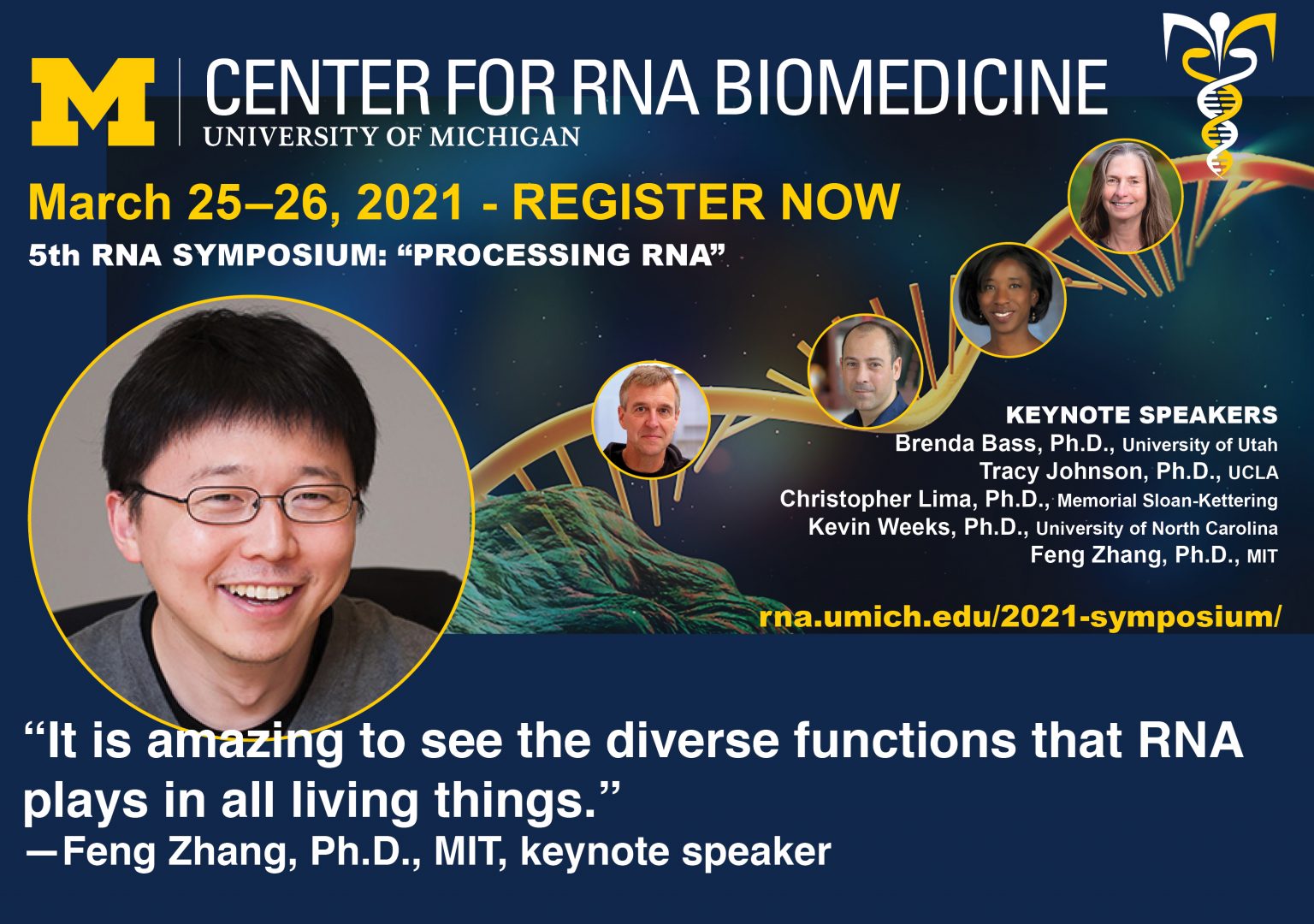 M

CENTER FOR RNA BIOMEDICINE
UNIVERSITY OF MICHIGAN

March 25–26, 2021 - REGISTER NOW
5th RNA SYMPOSIUM: “PROCESSING RNA”

KEYNOTE SPEAKERS
Brenda Bass, Ph.D., University of Utah
Tracy Johnson, Ph.D., UCLA
Christopher Lima, Ph.D., Memorial Sloan-Kettering
Kevin Weeks, Ph.D., University of North Carolina
Feng Zhang, Ph.D., MIT

rna.umich.edu/2021-symposium/

“It is amazing to see the diverse functions that RNA plays in all living things.”
—Feng Zhang, Ph.D., MIT, keynote speaker